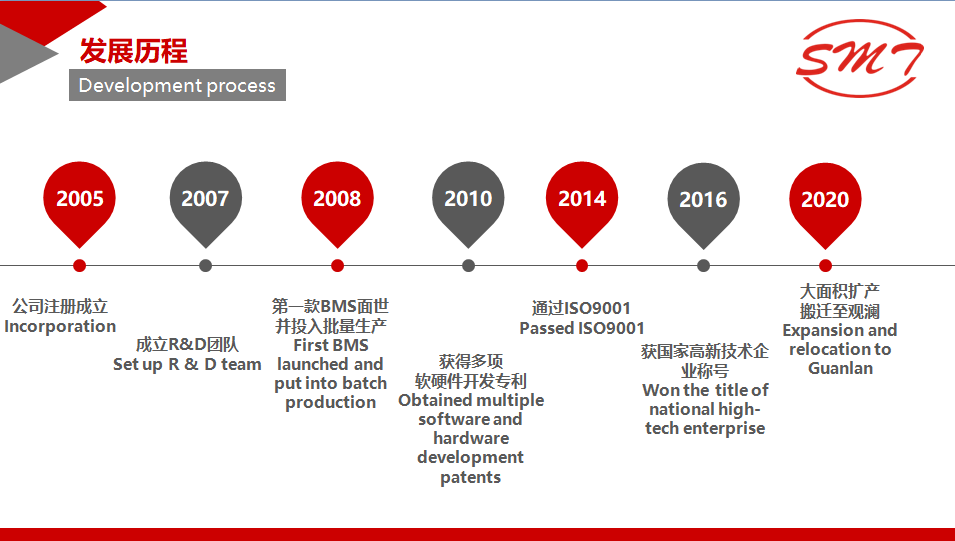 发展历程
Development process

SMT

2005
2007
2008
2010
2014
2016
2020

公司注册成立
Incorporation

成立R&D团队
Set up R & D team

第一款BMS面世并投入批量生产
First BMS launched and put into batch production

获得多项软硬件开发专利
Obtained multiple software and hardware development patents

通过ISO9001
Passed ISO9001

获国家高新技术企业称号
Won the title of national high-tech enterprise

大面积扩产搬迁至观澜
Expansion and relocation to Guanlan